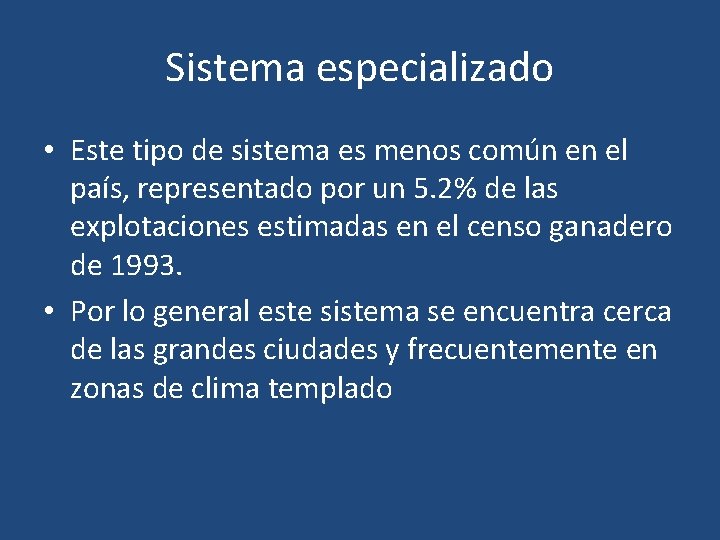 Sistema especializado

• Este tipo de sistema es menos común en el país, representado por un 5.2% de las explotaciones estimadas en el censo ganadero de 1993.

• Por lo general este sistema se encuentra cerca de las grandes ciudades y frecuentemente en zonas de clima templado